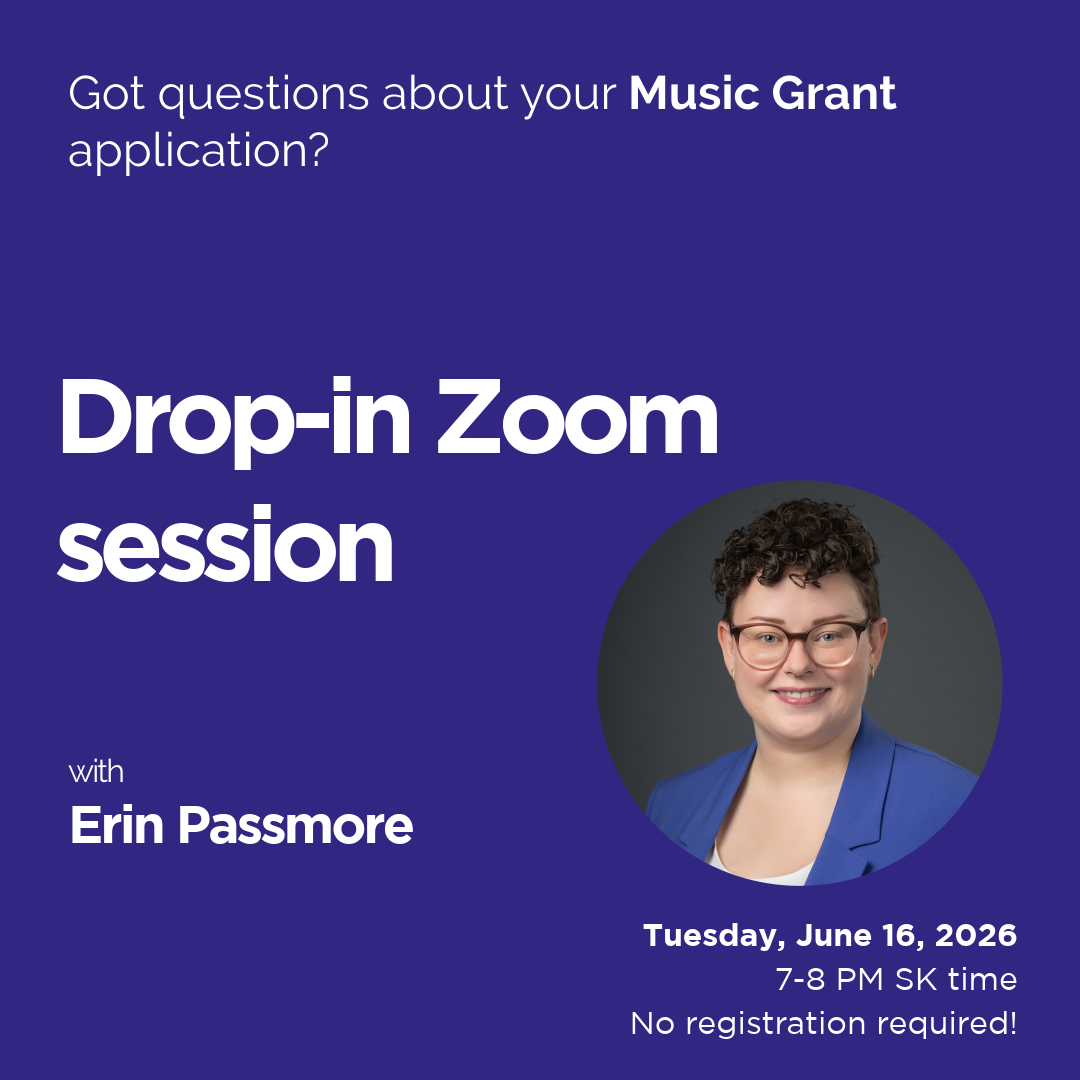 Got questions about your Music Grant application?

Drop-in Zoom session

with
Erin Passmore

Tuesday, June 16, 2026
7-8 PM SK time
No registration required!